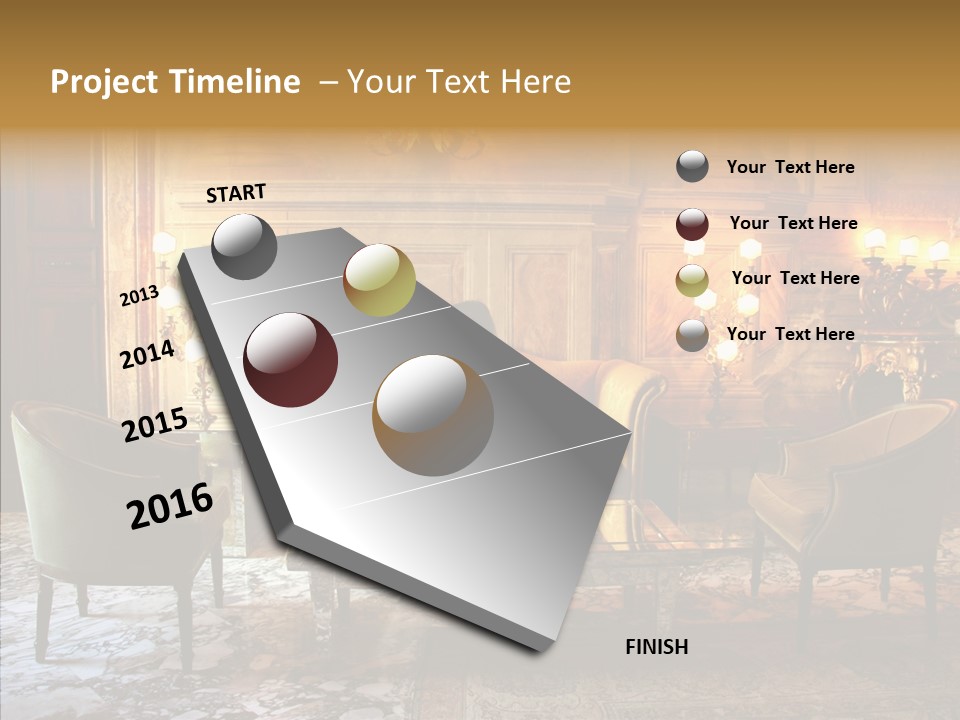 Project Timeline – Your Text Here

START

2013

2014

2015

2016

FINISH

Your Text Here

Your Text Here

Your Text Here

Your Text Here